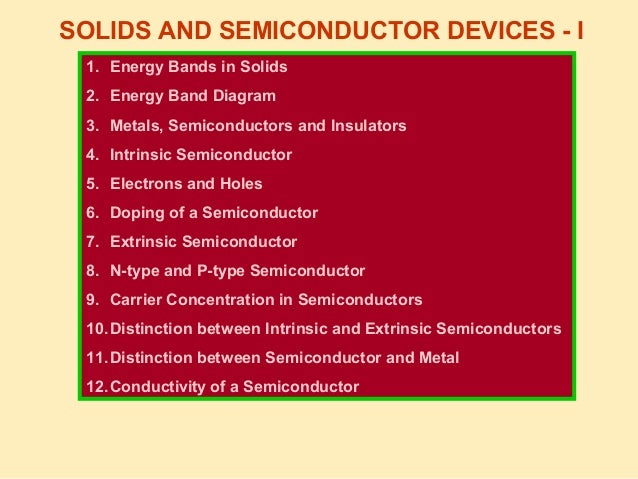 SOLIDS AND SEMICONDUCTOR DEVICES - I

1. Energy Bands in Solids
2. Energy Band Diagram
3. Metals, Semiconductors and Insulators
4. Intrinsic Semiconductor
5. Electrons and Holes
6. Doping of a Semiconductor
7. Extrinsic Semiconductor
8. N-type and P-type Semiconductor
9. Carrier Concentration in Semiconductors
10. Distinction between Intrinsic and Extrinsic Semiconductors
11. Distinction between Semiconductor and Metal
12. Conductivity of a Semiconductor